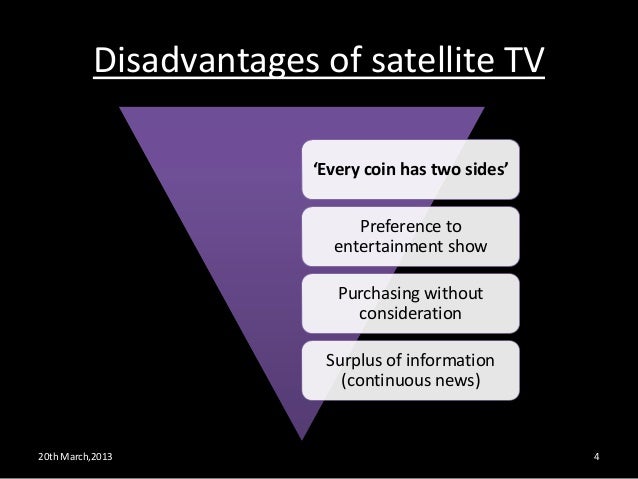 Disadvantages of satellite TV

'Every coin has two sides'

Preference to entertainment show

Purchasing without consideration

Surplus of information (continuous news)

20th March,2013

4